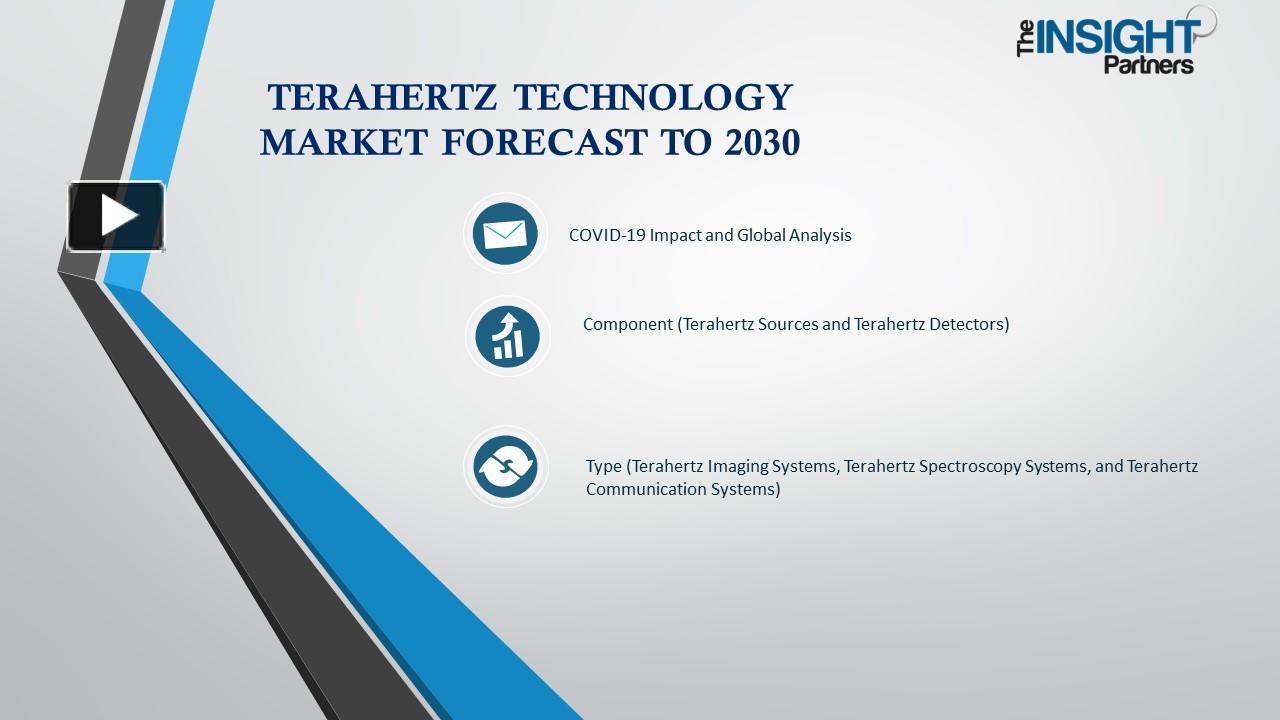 The INSIGHT Partners

TERAHERTZ TECHNOLOGY MARKET FORECAST TO 2030

COVID-19 Impact and Global Analysis

Component (Terahertz Sources and Terahertz Detectors)

Type (Terahertz Imaging Systems, Terahertz Spectroscopy Systems, and Terahertz Communication Systems)